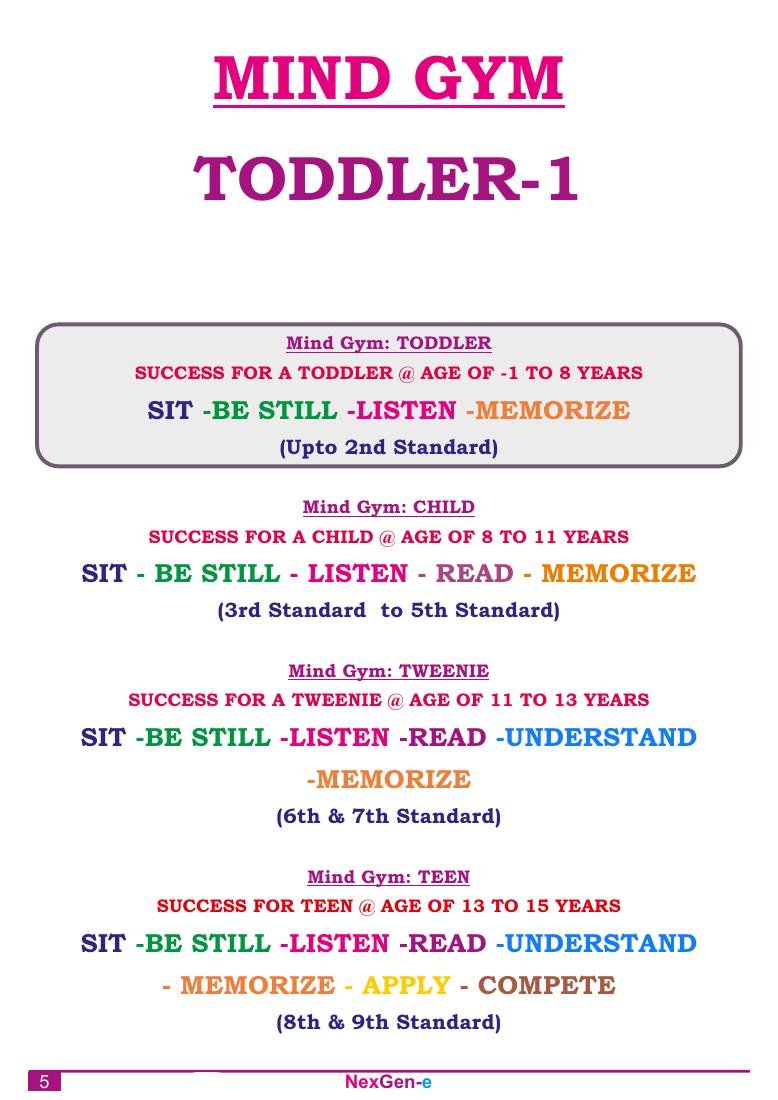 MIND GYM

TODDLER-1

Mind Gym: TODDLER

SUCCESS FOR A TODDLER @ AGE OF -1 TO 8 YEARS

SIT -BE STILL -LISTEN -MEMORIZE

(Upto 2nd Standard)

Mind Gym: CHILD

SUCCESS FOR A CHILD @ AGE OF 8 TO 11 YEARS

SIT - BE STILL - LISTEN - READ - MEMORIZE

(3rd Standard to 5th Standard)

Mind Gym: TWEENIE

SUCCESS FOR A TWEENIE @ AGE OF 11 TO 13 YEARS

SIT -BE STILL -LISTEN -READ -UNDERSTAND -MEMORIZE

(6th & 7th Standard)

Mind Gym: TEEN

SUCCESS FOR TEEN @ AGE OF 13 TO 15 YEARS

SIT -BE STILL -LISTEN -READ -UNDERSTAND - MEMORIZE - APPLY - COMPETE

(8th & 9th Standard)

5

NexGen-e